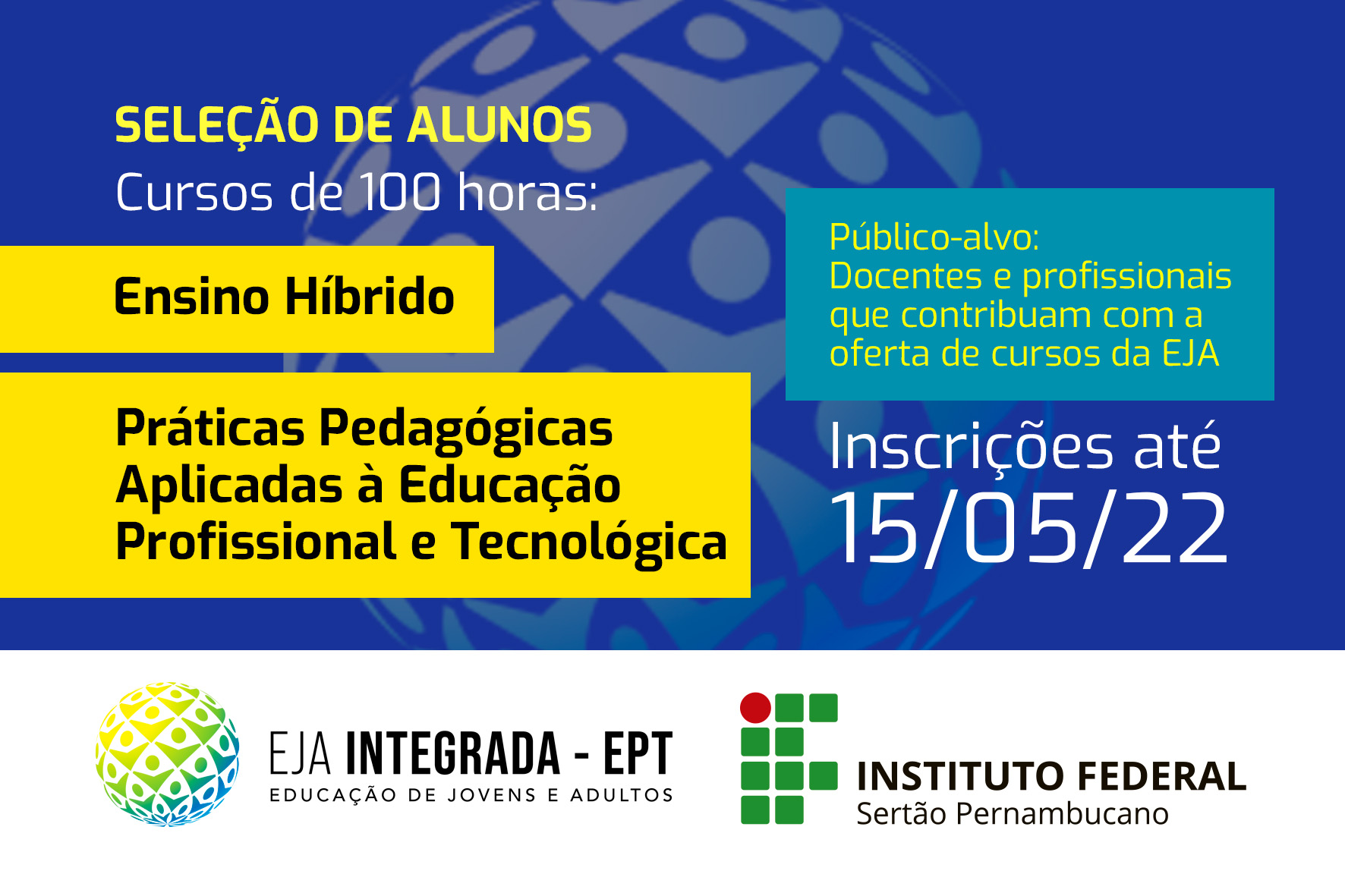 SELEÇÃO DE ALUNOS
Cursos de 100 horas:

Ensino Híbrido

Práticas Pedagógicas Aplicadas à Educação Profissional e Tecnológica

Público-alvo:
Docentes e profissionais que contribuam com a oferta de cursos da EJA

Inscrições até
15/05/22

EJA INTEGRADA - EPT
EDUCAÇÃO DE JOVENS E ADULTOS

INSTITUTO FEDERAL
Sertão Pernambucano